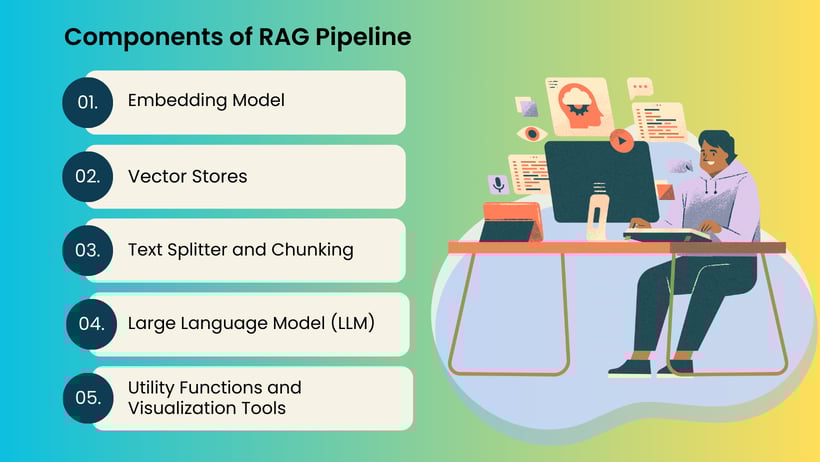 Components of RAG Pipeline

01. Embedding Model

02. Vector Stores

03. Text Splitter and Chunking

04. Large Language Model (LLM)

05. Utility Functions and Visualization Tools